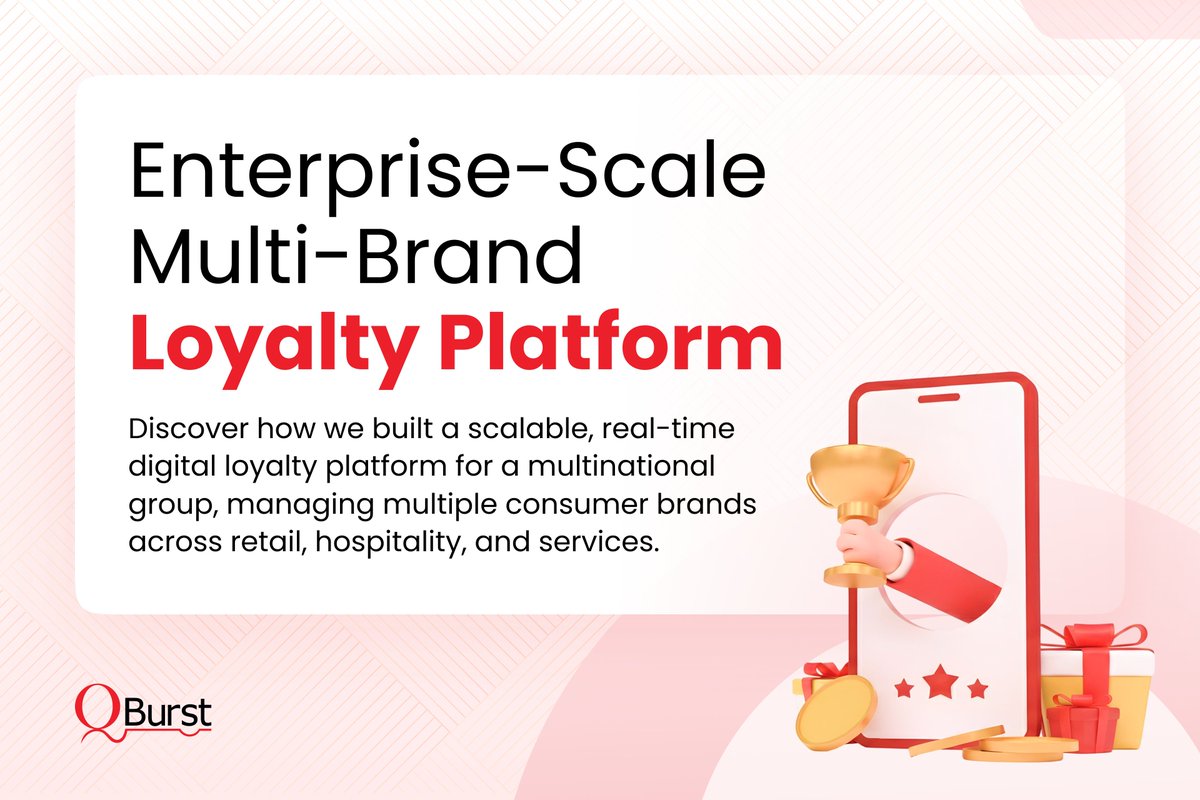 Enterprise-Scale Multi-Brand
Loyalty Platform

Discover how we built a scalable, real-time digital loyalty platform for a multinational group, managing multiple consumer brands across retail, hospitality, and services.

QBurst